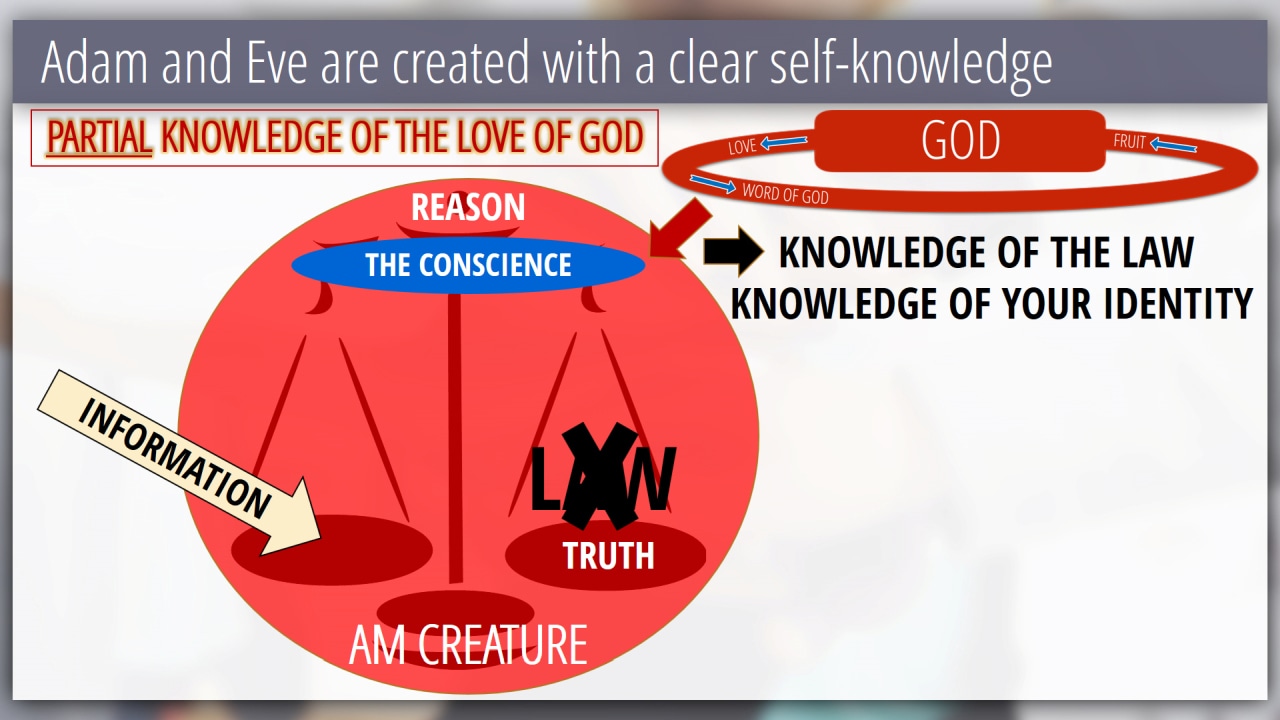 Adam and Eve are created with a clear self-knowledge

PARTIAL KNOWLEDGE OF THE LOVE OF GOD

GOD

LOVE

FRUIT

WORD OF GOD

REASON

THE CONSCIENCE

KNOWLEDGE OF THE LAW
KNOWLEDGE OF YOUR IDENTITY

INFORMATION

LAW

TRUTH

AM CREATURE